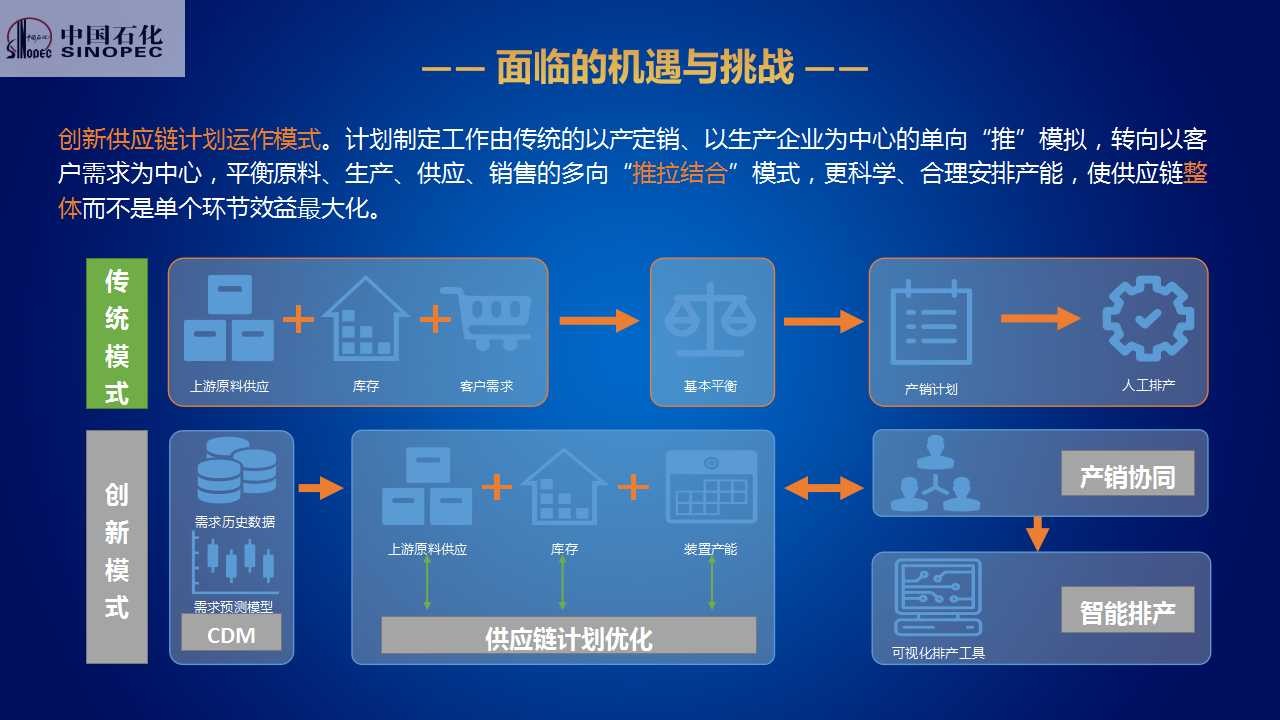 中国石化
SINOPEC

—— 面临的机遇与挑战 ——

创新供应链计划运作模式。计划制定工作由传统的以产定销、以生产企业为中心的单向“推”模拟，转向以客户需求为中心，平衡原料、生产、供应、销售的多向“推拉结合”模式，更科学、合理安排产能，使供应链整体而不是单个环节效益最大化。

传统模式

上游原料供应
库存
客户需求
基本平衡
产销计划
人工排产

创新模式

需求历史数据
需求预测模型
CDM
上游原料供应
库存
装置产能
供应链计划优化
产销协同
智能排产
可视化排产工具